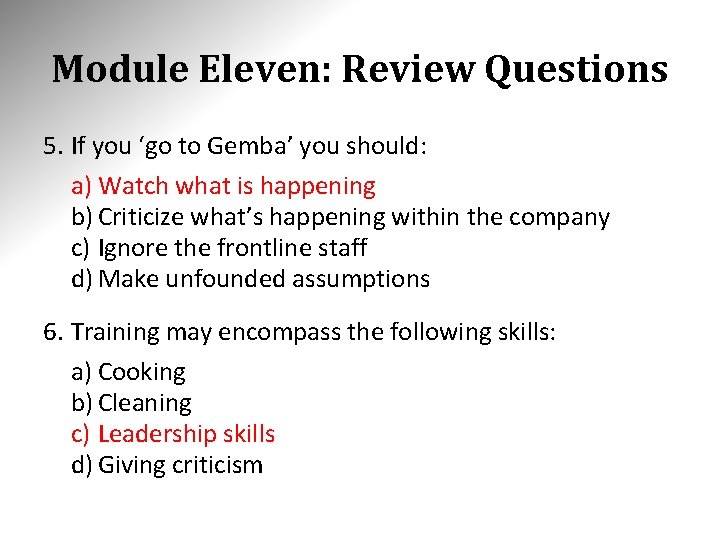 Module Eleven: Review Questions

5. If you ‘go to Gemba’ you should:

a) Watch what is happening
b) Criticize what’s happening within the company
c) Ignore the frontline staff
d) Make unfounded assumptions

6. Training may encompass the following skills:

a) Cooking
b) Cleaning
c) Leadership skills
d) Giving criticism